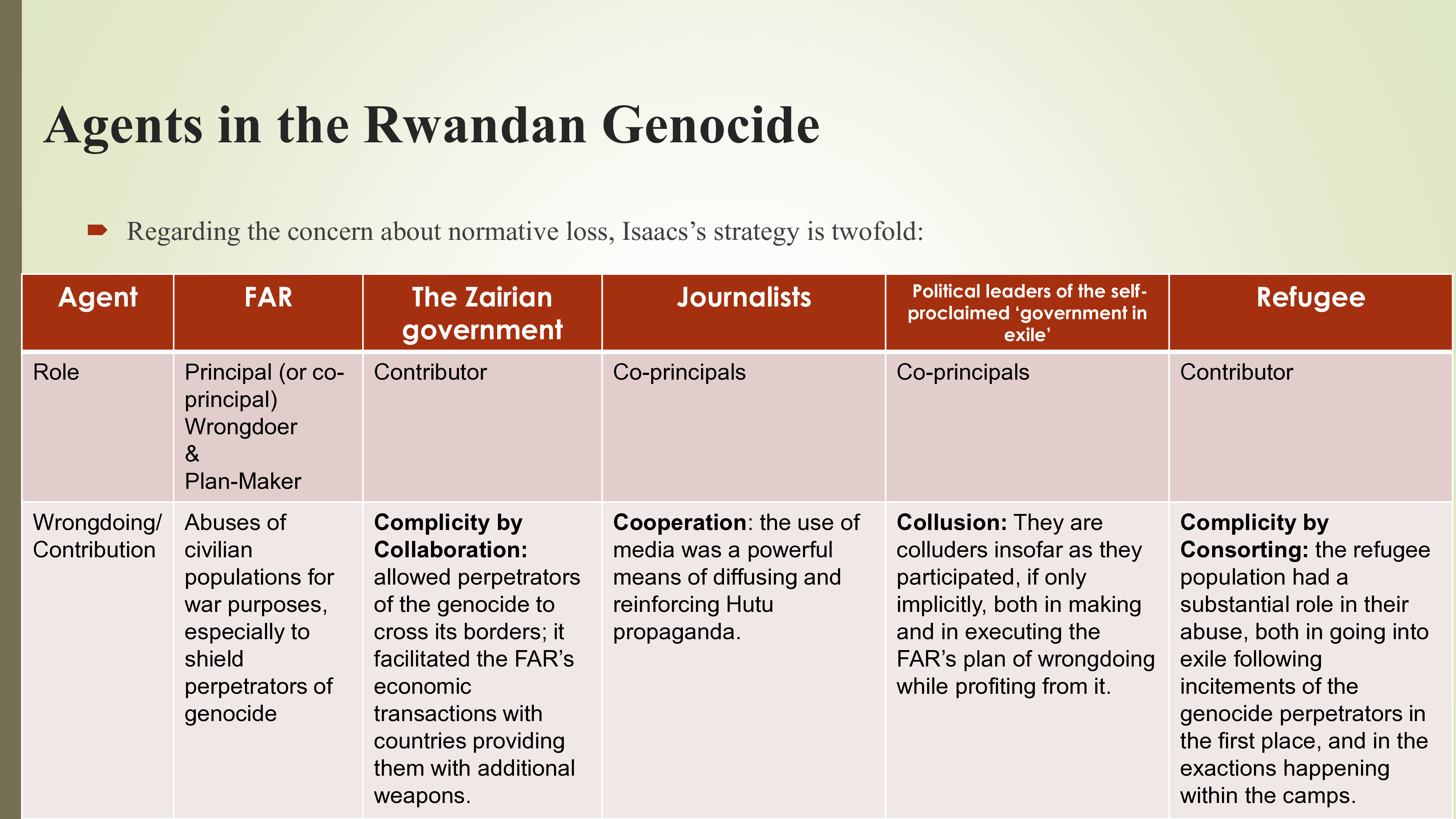 Agents in the Rwandan Genocide

Regarding the concern about normative loss, Isaacs's strategy is twofold:

| Agent | FAR | The Zairian government | Journalists | Political leaders of the self-proclaimed 'government in exile' | Refugee |
|---|---|---|---|---|---|
| Role | Principal (or co-principal) Wrongdoer & Plan-Maker | Contributor | Co-principals | Co-principals | Contributor |
| Wrongdoing/ Contribution | Abuses of civilian populations for war purposes, especially to shield perpetrators of genocide | **Complicity by Collaboration:** allowed perpetrators of the genocide to cross its borders; it facilitated the FAR's economic transactions with countries providing them with additional weapons. | **Cooperation**: the use of media was a powerful means of diffusing and reinforcing Hutu propaganda. | **Collusion:** They are colluders insofar as they participated, if only implicitly, both in making and in executing the FAR's plan of wrongdoing while profiting from it. | **Complicity by Consorting:** the refugee population had a substantial role in their abuse, both in going into exile following incitements of the genocide perpetrators in the first place, and in the exactions happening within the camps. |